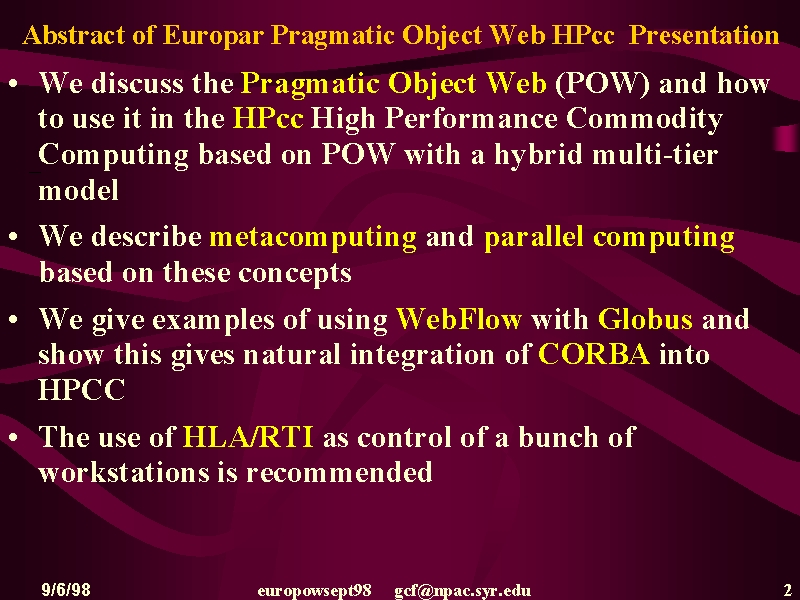 Abstract of Europar Pragmatic Object Web HPcc Presentation

• We discuss the Pragmatic Object Web (POW) and how to use it in the HPcc High Performance Commodity Computing based on POW with a hybrid multi-tier model

• We describe metacomputing and parallel computing based on these concepts

• We give examples of using WebFlow with Globus and show this gives natural integration of CORBA into HPCC

• The use of HLA/RTI as control of a bunch of workstations is recommended

9/6/98 europowsept98 gcf@npac.syr.edu 2